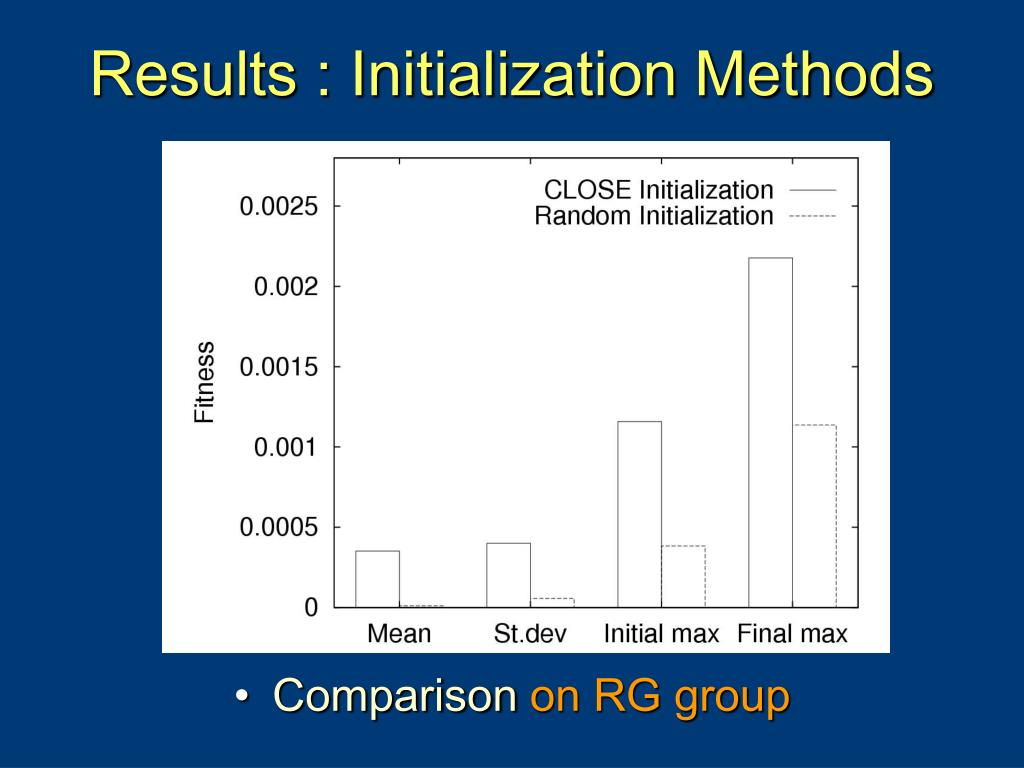 Results : Initialization Methods

CLOSE Initialization
Random Initialization

Fitness

0.0025
0.002
0.0015
0.001
0.0005
0

Mean
St.dev
Initial max
Final max

• Comparison on RG group